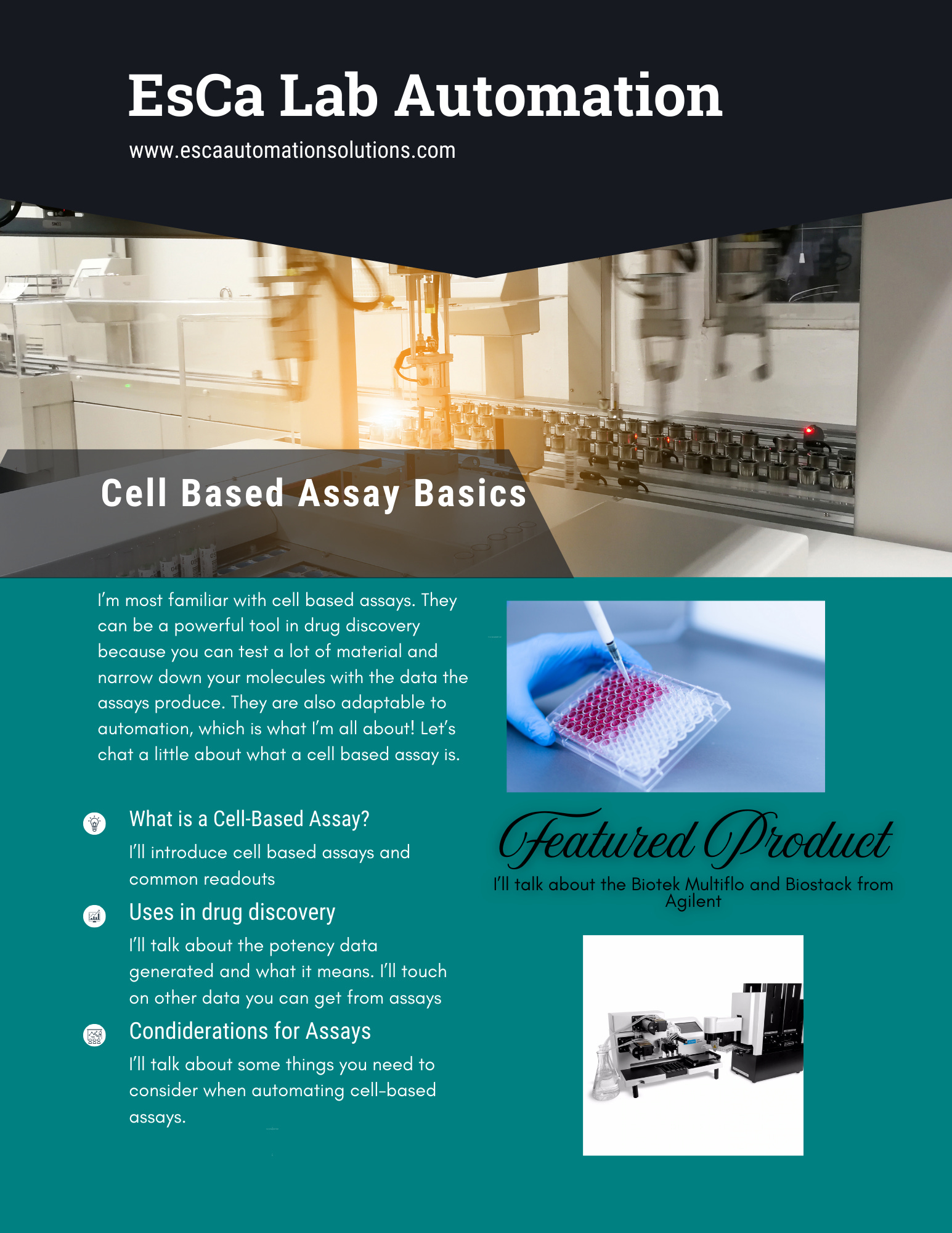 EsCa Lab Automation

www.escaautomationsolutions.com

Cell Based Assay Basics

I'm most familiar with cell based assays. They can be a powerful tool in drug discovery because you can test a lot of material and narrow down your molecules with the data the assays produce. They are also adaptable to automation, which is what I'm all about! Let's chat a little about what a cell based assay is.

What is a Cell-Based Assay?

I'll introduce cell based assays and common readouts

Uses in drug discovery

I'll talk about the potency data generated and what it means. I'll touch on other data you can get from assays

Condiderations for Assays

I'll talk about some things you need to consider when automating cell-based assays.

Featured Product

I'll talk about the Biotek Multiflo and Biostack from Agilent